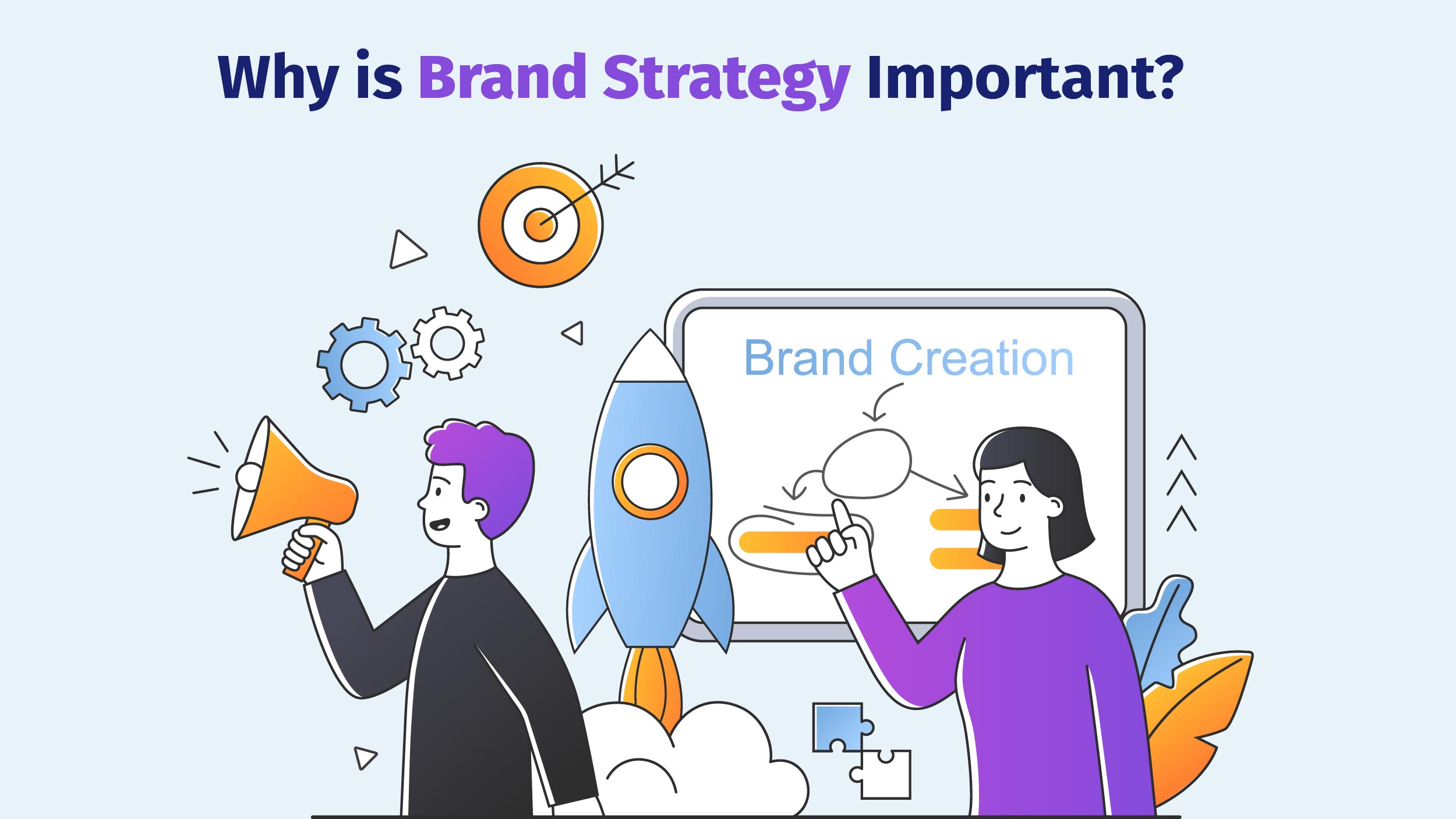 Why is Brand Strategy Important?

Brand Creation